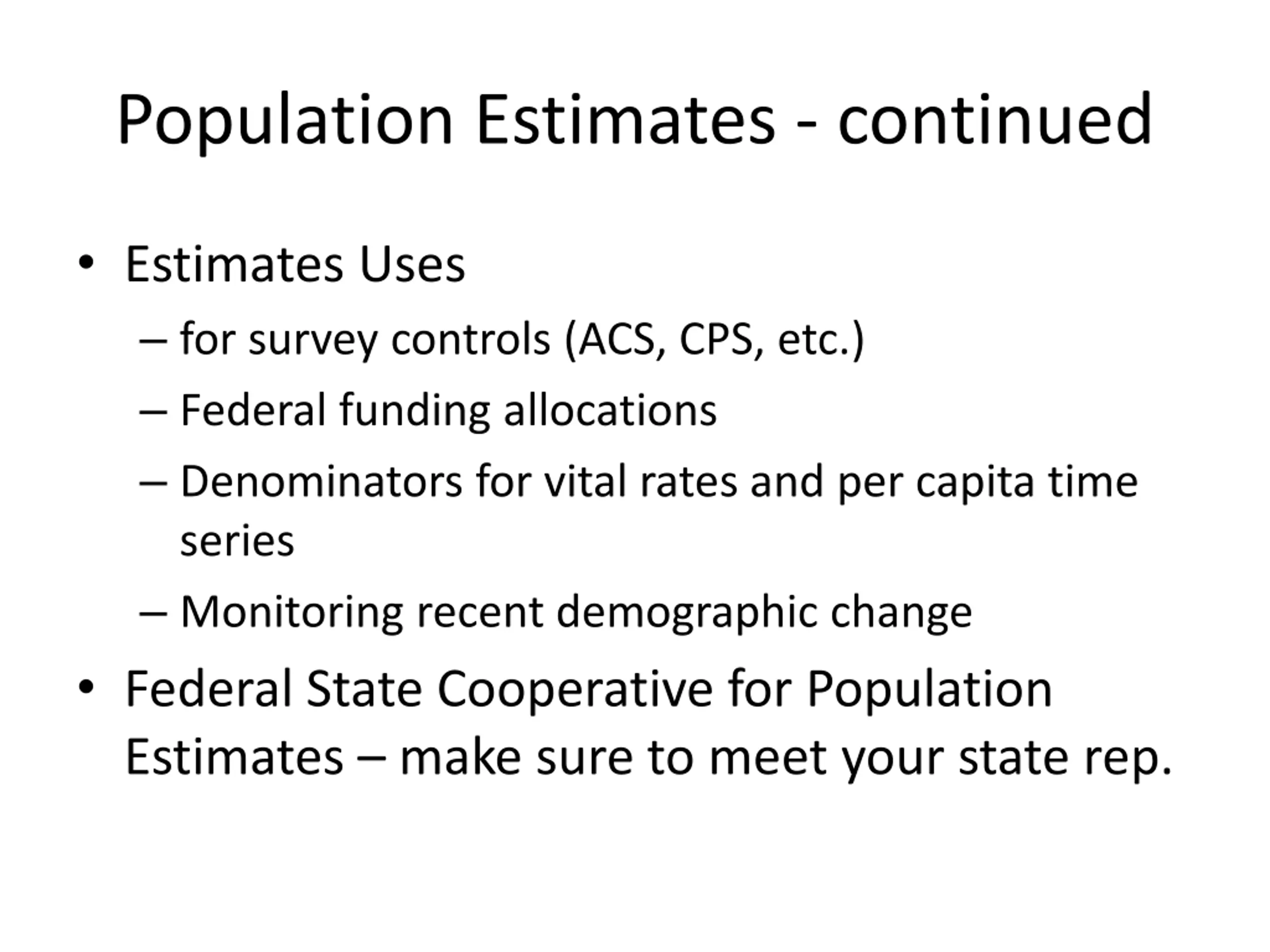 Population Estimates - continued

• Estimates Uses
– for survey controls (ACS, CPS, etc.)
– Federal funding allocations
– Denominators for vital rates and per capita time series
– Monitoring recent demographic change
• Federal State Cooperative for Population Estimates – make sure to meet your state rep.